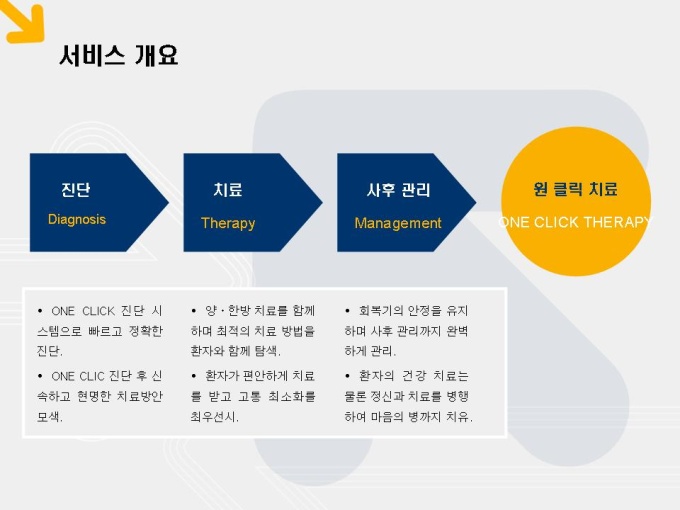 서비스 개요

진단
Diagnosis

치료
Therapy

사후 관리
Management

원 클릭 치료
ONE CLICK THERAPY

• ONE CLICK 진단 시스템으로 빠르고 정확한 진단.

• ONE CLIC 진단 후 신속하고 현명한 치료방안 모색.

• 양 · 한방 치료를 함께 하며 최적의 치료 방법을 환자와 함께 탐색.

• 환자가 편안하게 치료를 받고 고통 최소화를 최우선시.

• 회복기의 안정을 유지하며 사후 관리까지 완벽하게 관리.

• 환자의 건강 치료는 물론 정신과 치료를 병행하여 마음의 병까지 치유.